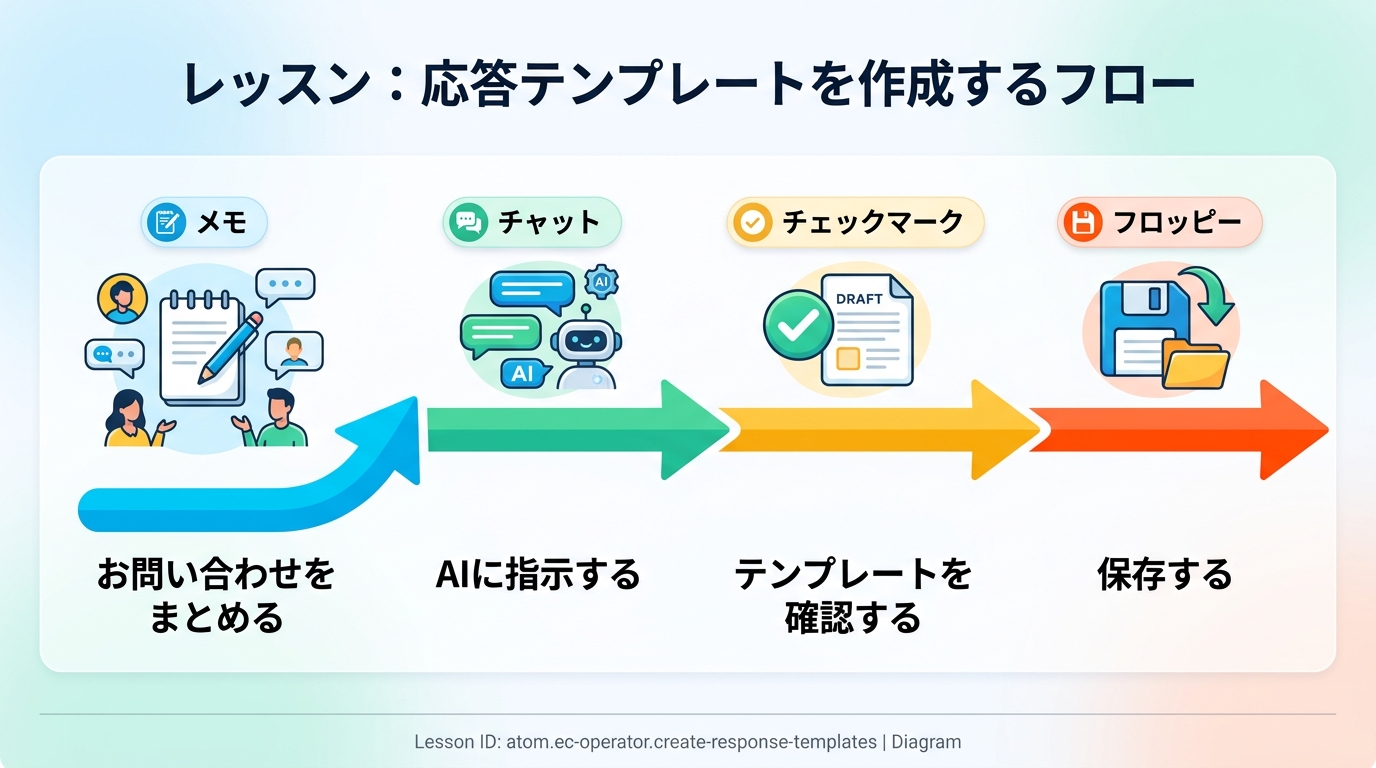 レッスン：応答テンプレートを作成するフロー

メモ

チャット

AI

AI

チェックマーク

DRAFT

フロッピー

お問い合わせをまとめる

AIに指示する

テンプレートを確認する

保存する

Lesson ID: atom.ec-operator.create-response-templates | Diagram